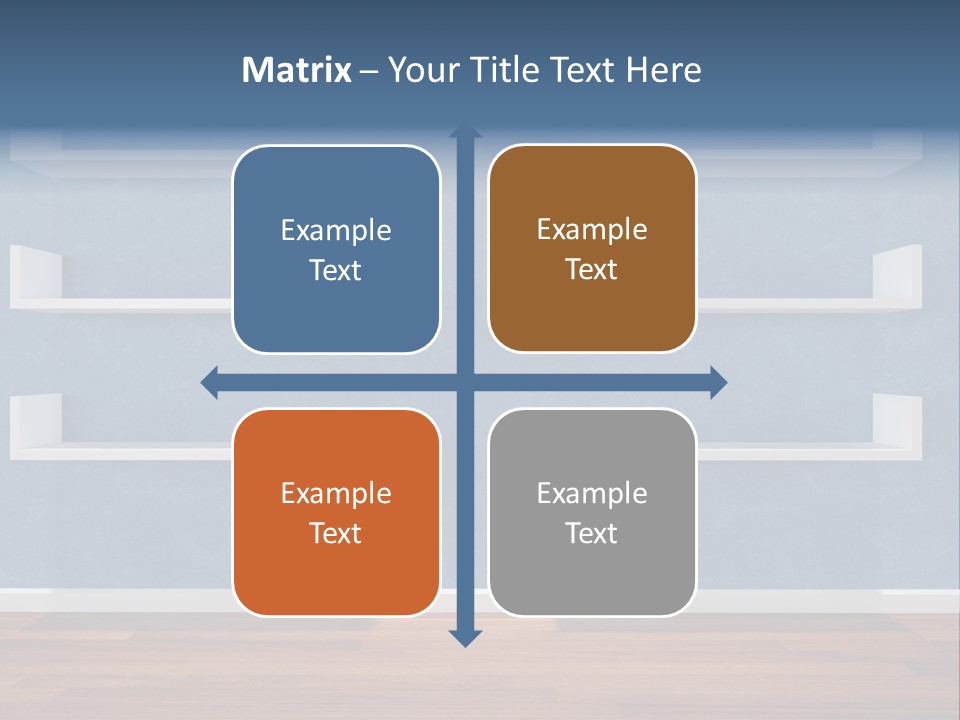 Matrix – Your Title Text Here

Example Text

Example Text

Example Text

Example Text